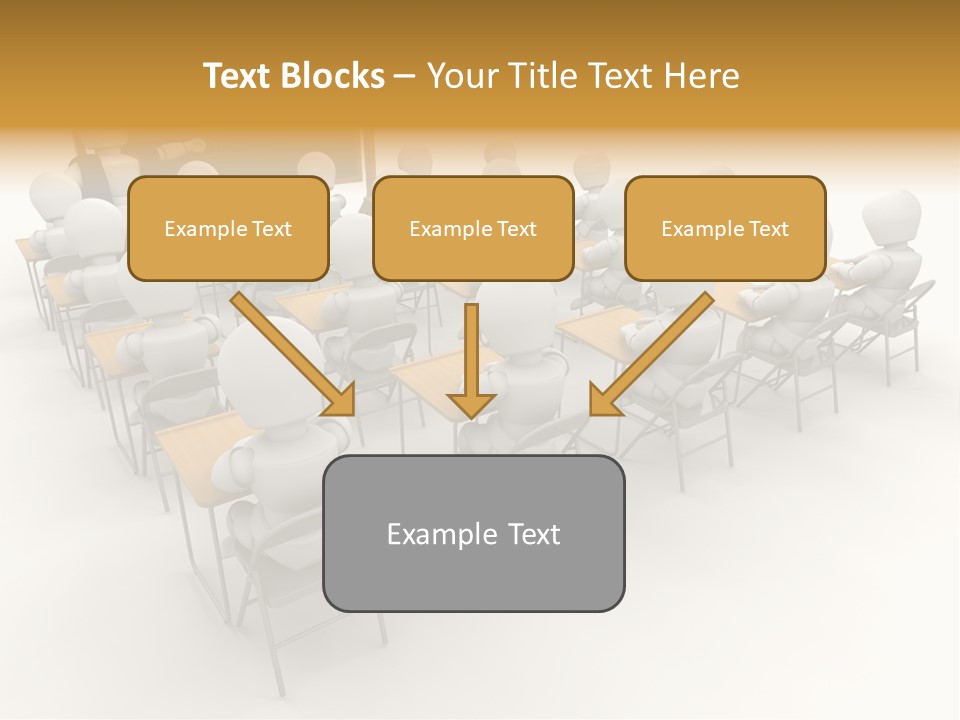 Text Blocks – Your Title Text Here

Example Text

Example Text

Example Text

Example Text